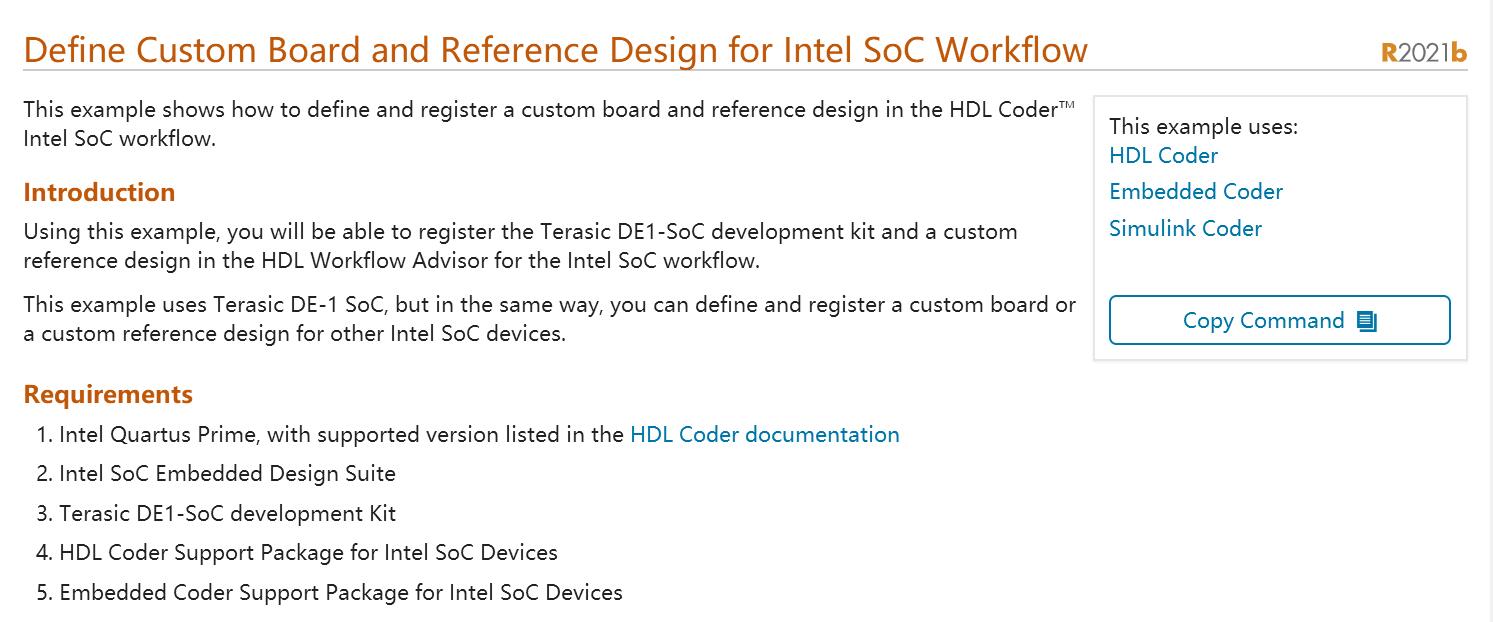 Define Custom Board and Reference Design for Intel SoC Workflow

R2021b

This example shows how to define and register a custom board and reference design in the HDL Coder™ Intel SoC workflow.

This example uses:
HDL Coder
Embedded Coder
Simulink Coder

Copy Command

Introduction

Using this example, you will be able to register the Terasic DE1-SoC development kit and a custom reference design in the HDL Workflow Advisor for the Intel SoC workflow.

This example uses Terasic DE-1 SoC, but in the same way, you can define and register a custom board or a custom reference design for other Intel SoC devices.

Requirements

1. Intel Quartus Prime, with supported version listed in the HDL Coder documentation
2. Intel SoC Embedded Design Suite
3. Terasic DE1-SoC development Kit
4. HDL Coder Support Package for Intel SoC Devices
5. Embedded Coder Support Package for Intel SoC Devices